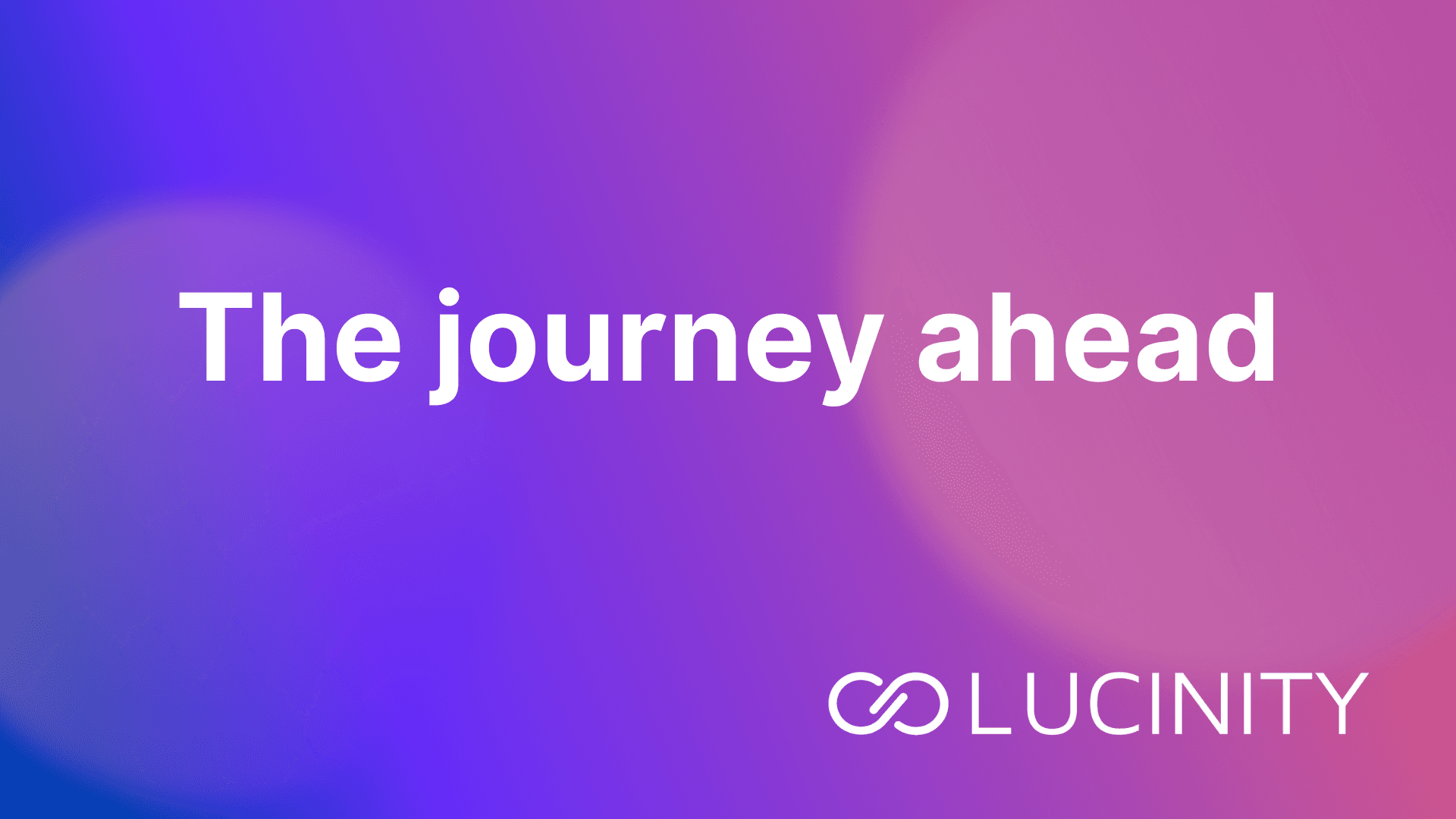 The journey ahead

LUCINITY